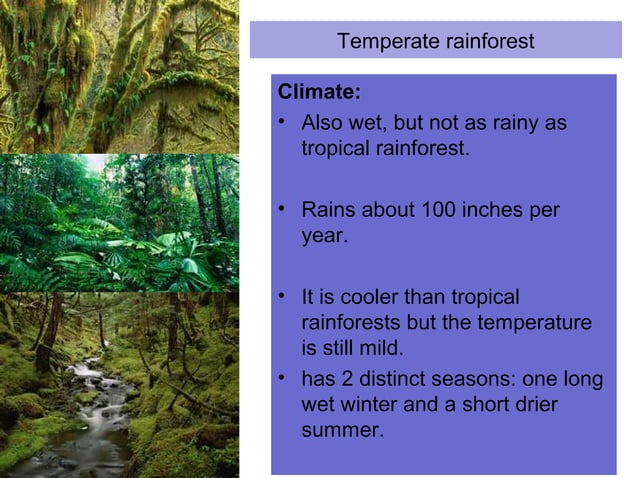 Temperate rainforest

Climate:

• Also wet, but not as rainy as tropical rainforest.

• Rains about 100 inches per year.

• It is cooler than tropical rainforests but the temperature is still mild.

• has 2 distinct seasons: one long wet winter and a short drier summer.